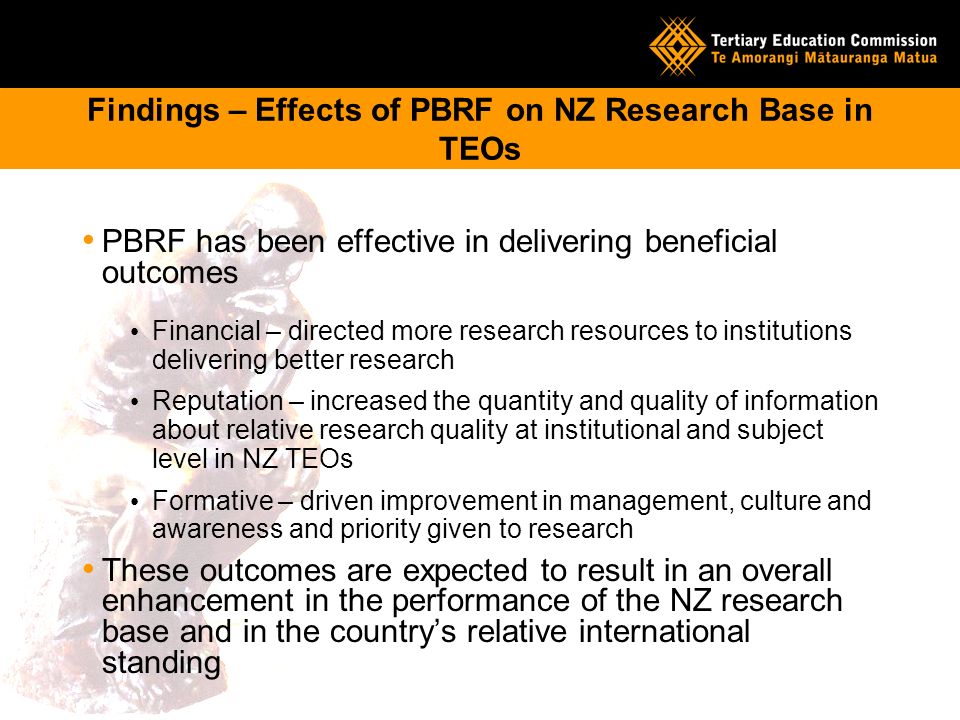 Tertiary Education Commission
Te Amorangi Mātauranga Matua

Findings – Effects of PBRF on NZ Research Base in TEOs

• PBRF has been effective in delivering beneficial outcomes

• Financial – directed more research resources to institutions delivering better research

• Reputation – increased the quantity and quality of information about relative research quality at institutional and subject level in NZ TEOs

• Formative – driven improvement in management, culture and awareness and priority given to research

• These outcomes are expected to result in an overall enhancement in the performance of the NZ research base and in the country's relative international standing